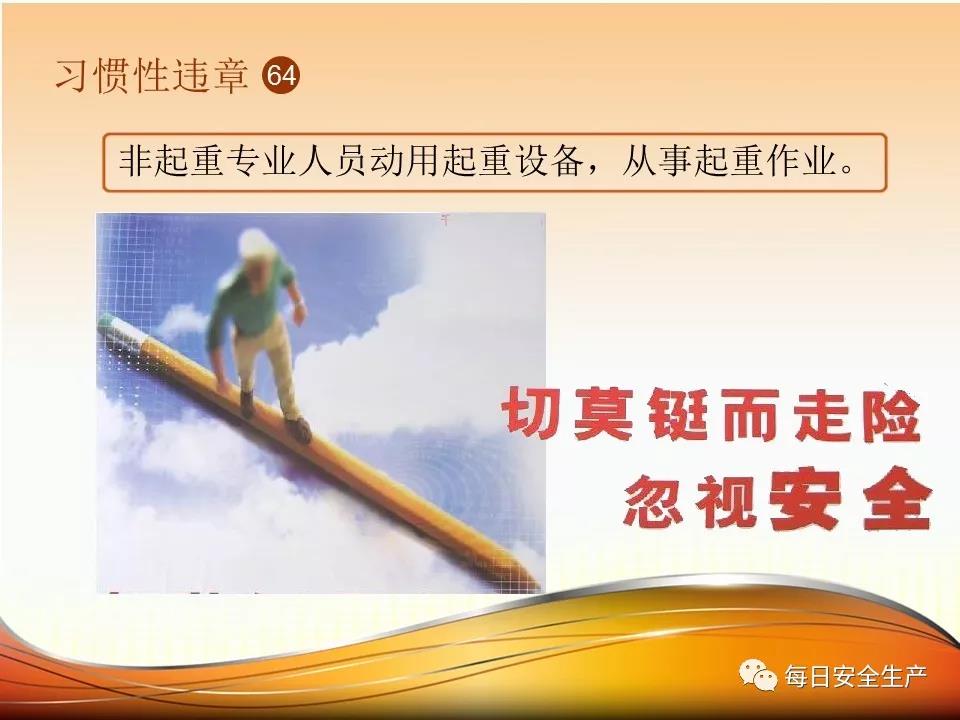 习惯性违章 64

非起重专业人员动用起重设备，从事起重作业。

切莫铤而走险
忽视安全

每日安全生产